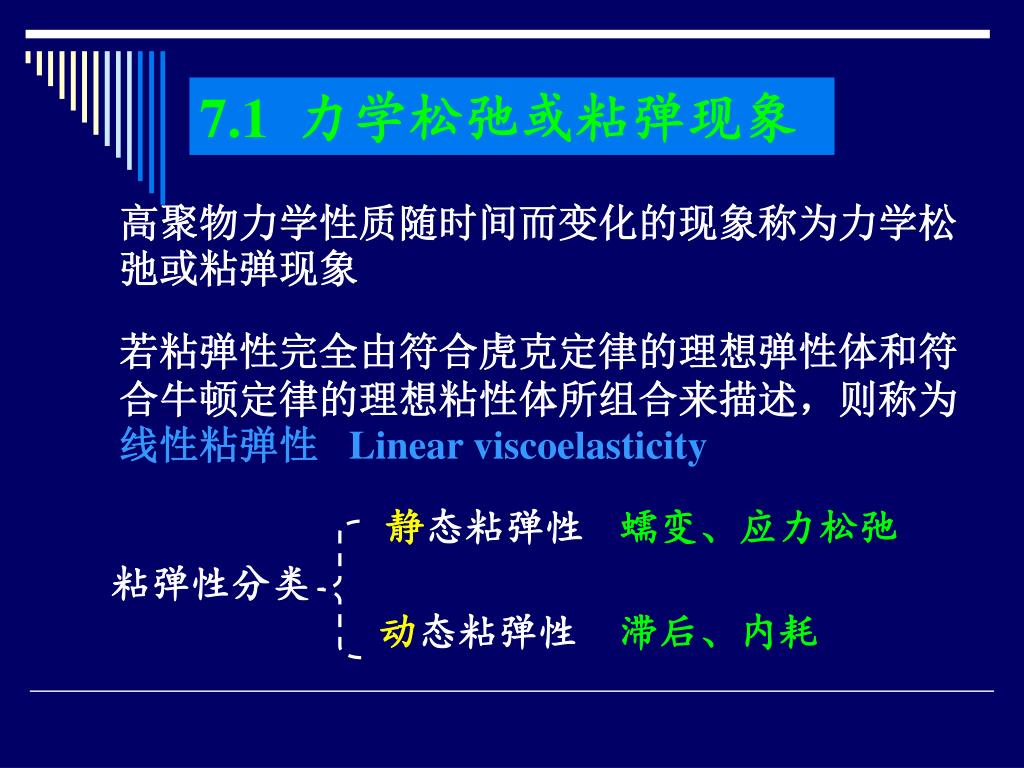 7.1 力学松弛或粘弹现象

高聚物力学性质随时间而变化的现象称为力学松弛或粘弹现象

若粘弹性完全由符合虎克定律的理想弹性体和符合牛顿定律的理想粘性体所组合来描述，则称为线性粘弹性 Linear viscoelasticity

粘弹性分类

静态粘弹性 蠕变、应力松弛

动态粘弹性 滞后、内耗